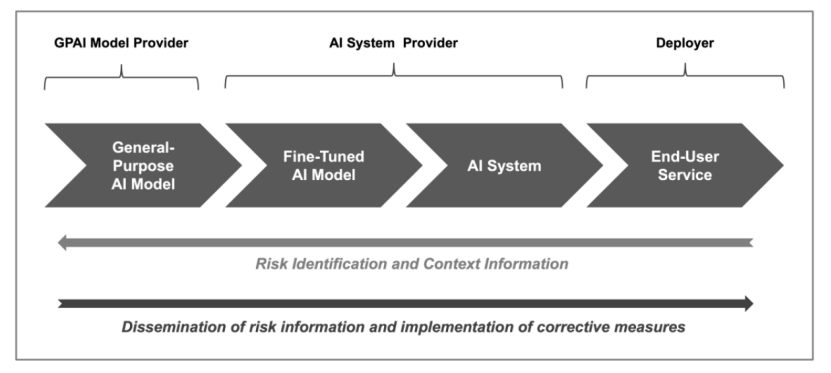 GPAI Model Provider

AI System Provider

Deployer

General-Purpose AI Model

Fine-Tuned AI Model

AI System

End-User Service

Risk Identification and Context Information

Dissemination of risk information and implementation of corrective measures